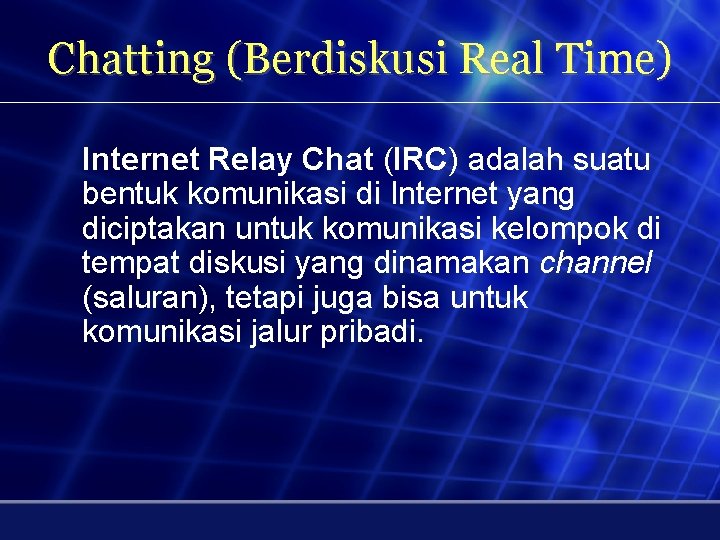 Chatting (Berdiskusi Real Time)

Internet Relay Chat (IRC) adalah suatu bentuk komunikasi di Internet yang diciptakan untuk komunikasi kelompok di tempat diskusi yang dinamakan channel (saluran), tetapi juga bisa untuk komunikasi jalur pribadi.